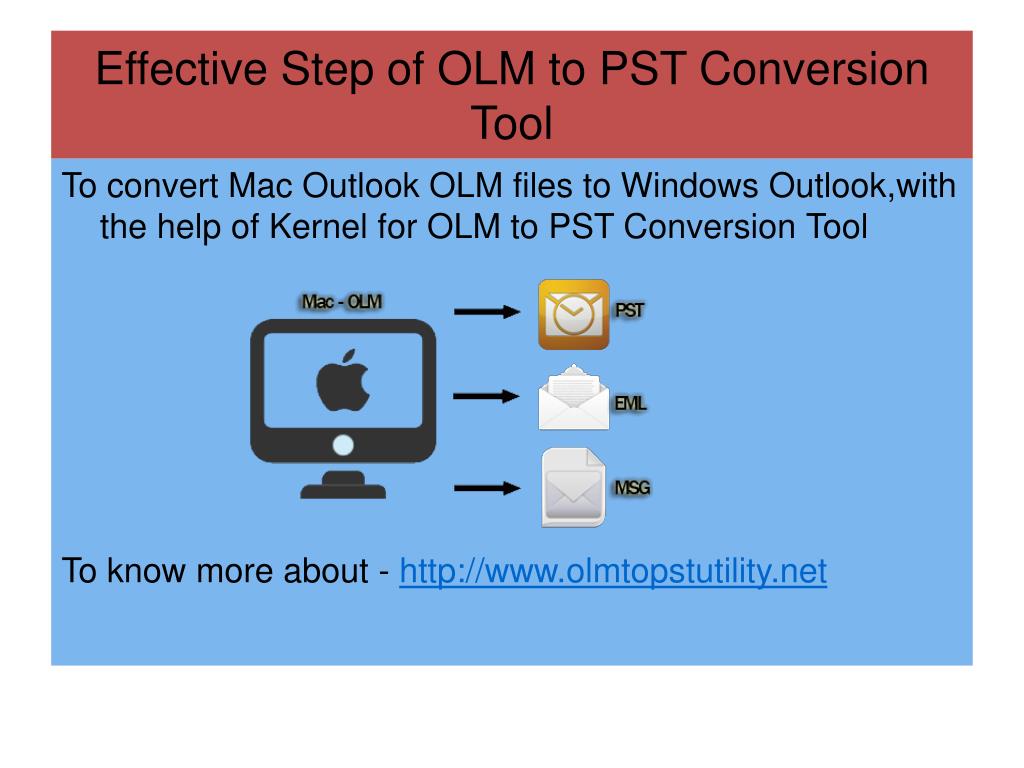 Effective Step of OLM to PST Conversion Tool

To convert Mac Outlook OLM files to Windows Outlook,with the help of Kernel for OLM to PST Conversion Tool

Mac - OLM

PST

EML

MSG

To know more about - http://www.olmtopstutility.net